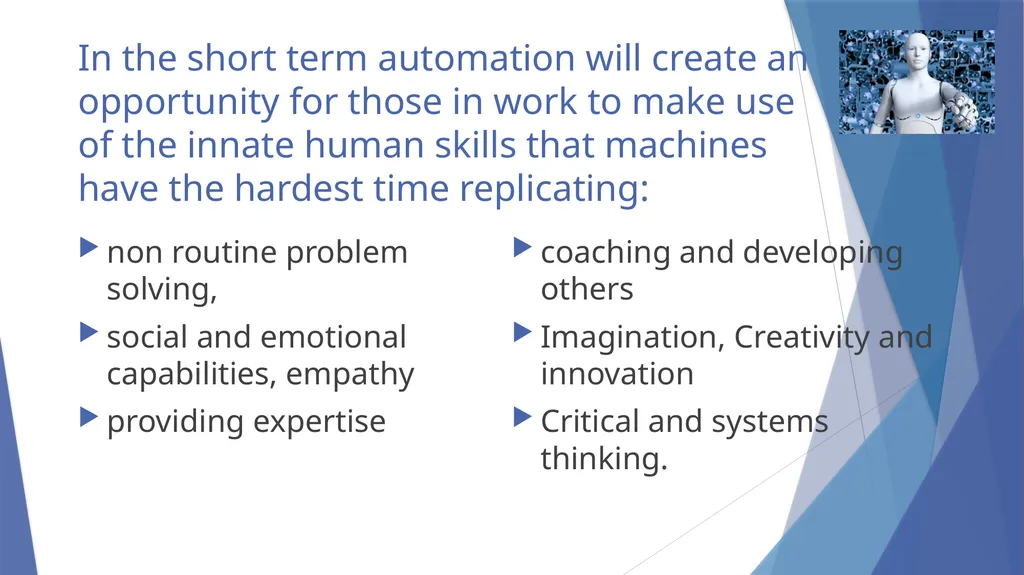 In the short term automation will create an opportunity for those in work to make use of the innate human skills that machines have the hardest time replicating:

▶ non routine problem solving,

▶ social and emotional capabilities, empathy

▶ providing expertise

▶ coaching and developing others

▶ Imagination, Creativity and innovation

▶ Critical and systems thinking.